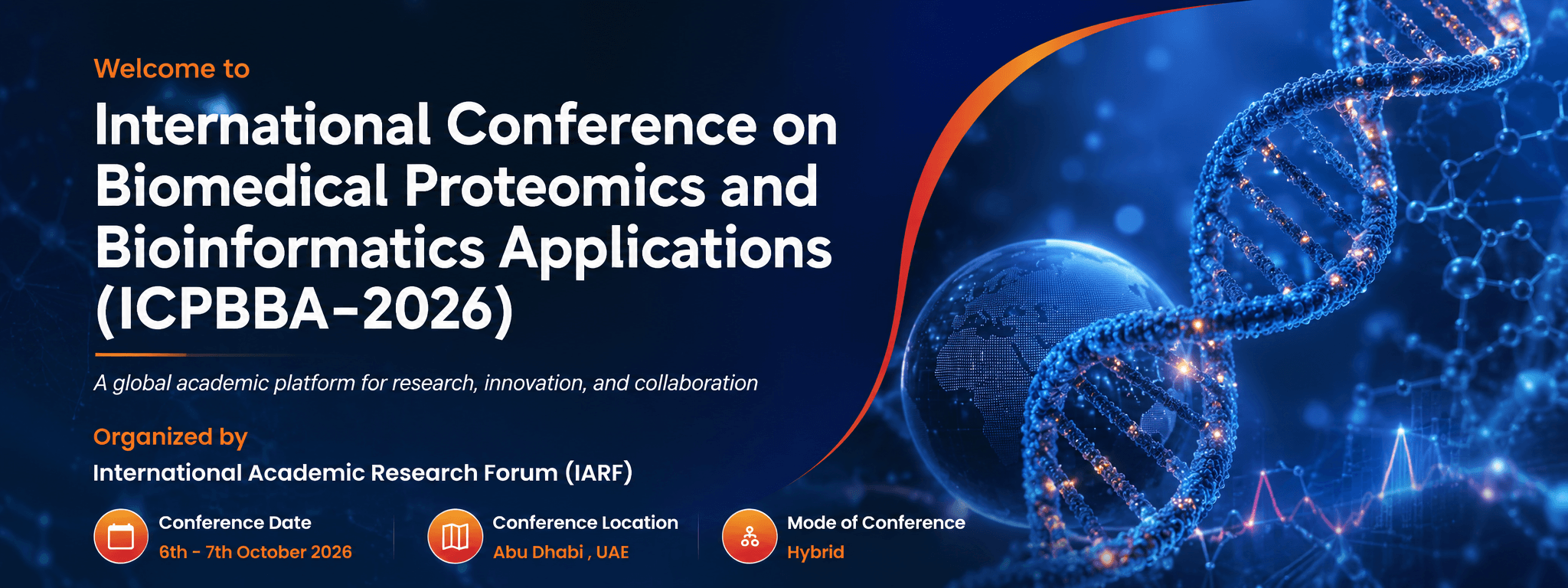 Welcome to

International Conference on Biomedical Proteomics and Bioinformatics Applications (ICPBBA-2026)

A global academic platform for research, innovation, and collaboration

Organized by

International Academic Research Forum (IARF)

Conference Date
6th - 7th October 2026

Conference Location
Abu Dhabi , UAE

Mode of Conference
Hybrid